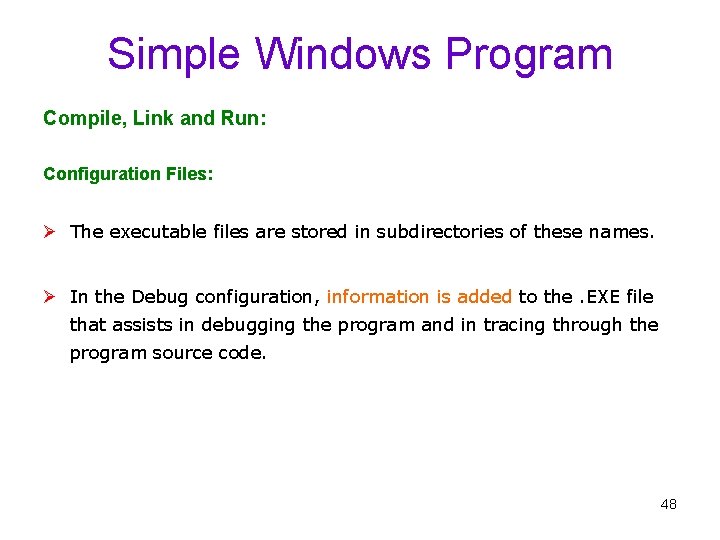 Simple Windows Program

Compile, Link and Run:

Configuration Files:

➢ The executable files are stored in subdirectories of these names.

➢ In the Debug configuration, information is added to the .EXE file that assists in debugging the program and in tracing through the program source code.

48